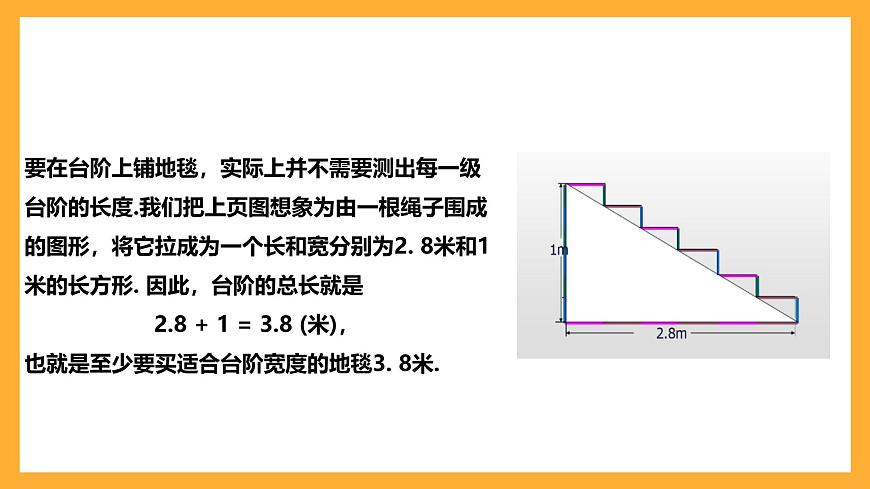 要在台阶上铺地毯，实际上并不需要测出每一级台阶的长度.我们把上页图想象为由一根绳子围成的图形，将它拉成为一个长和宽分别为2. 8米和1米的长方形. 因此，台阶的总长就是

$2.8 + 1 = 3.8$ (米),

也就是至少要买适合台阶宽度的地毯3. 8米.

1m

2.8m